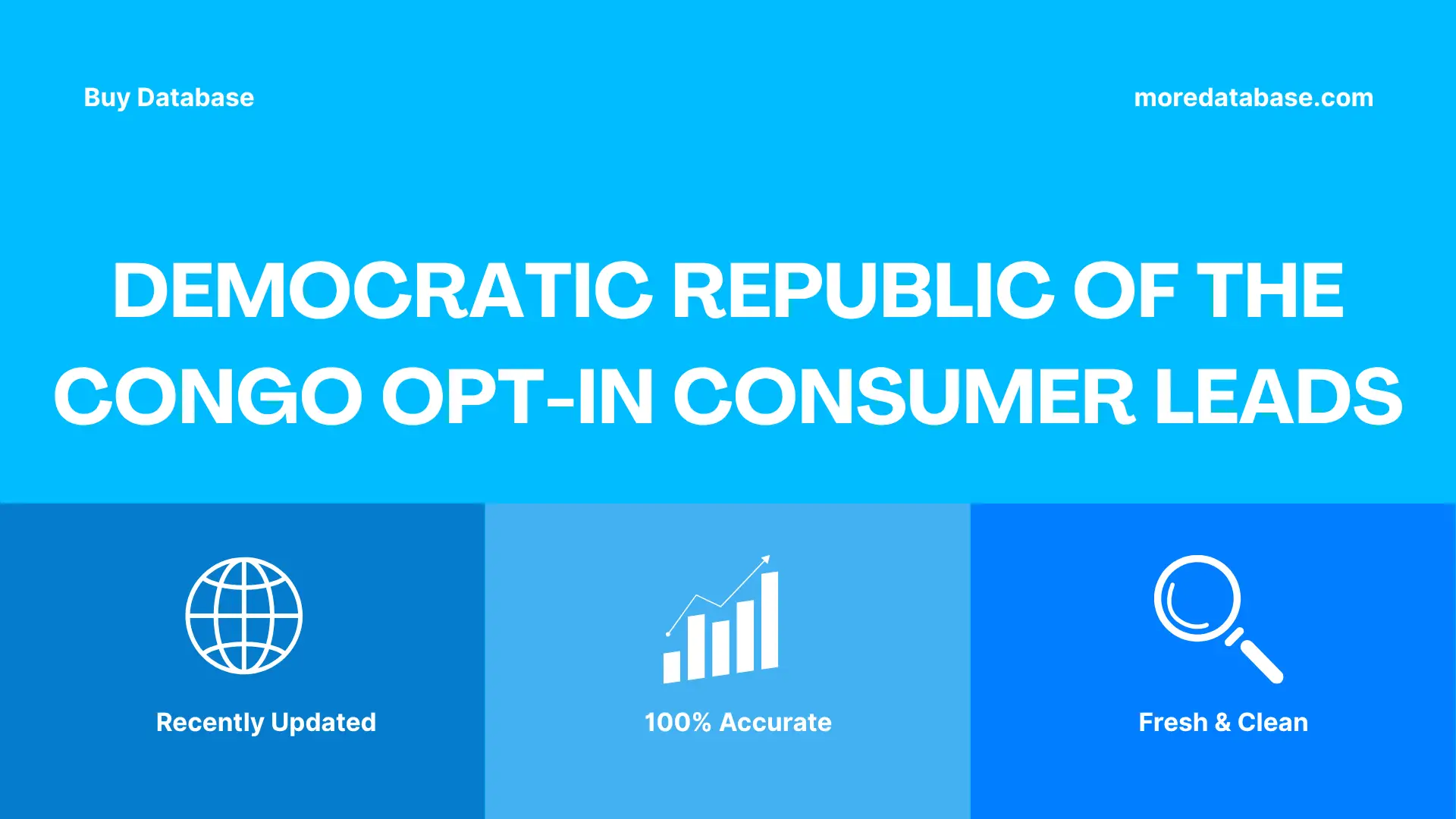 Buy Database

moredatabase.com

DEMOCRATIC REPUBLIC OF THE CONGO OPT-IN CONSUMER LEADS

Recently Updated

100% Accurate

Fresh & Clean